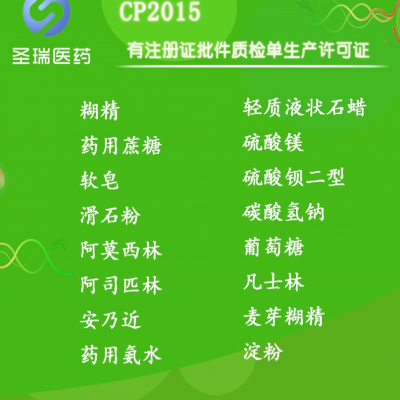 圣瑞医药

CP2015

有注册证批件质检单生产许可证

糊精
药用蔗糖
软皂
滑石粉
阿莫西林
阿司匹林
安乃近
药用氨水

轻质液状石蜡
硫酸镁
硫酸钡二型
碳酸氢钠
葡萄糖
凡士林
麦芽糊精
淀粉